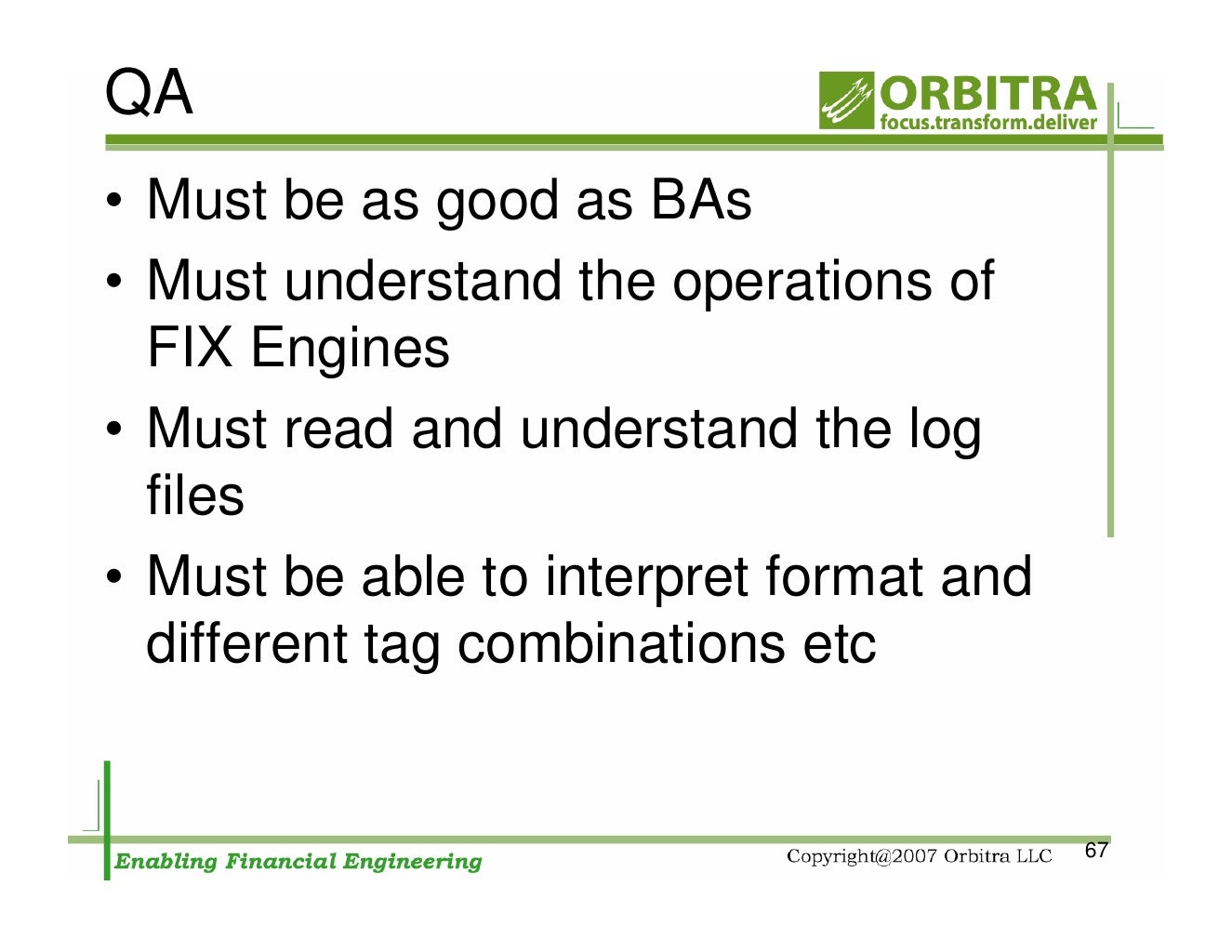 QA

ORBITRA
focus.transform.deliver

• Must be as good as BAs
• Must understand the operations of FIX Engines
• Must read and understand the log files
• Must be able to interpret format and different tag combinations etc

Enabling Financial Engineering

Copyright@2007 Orbitra LLC

67